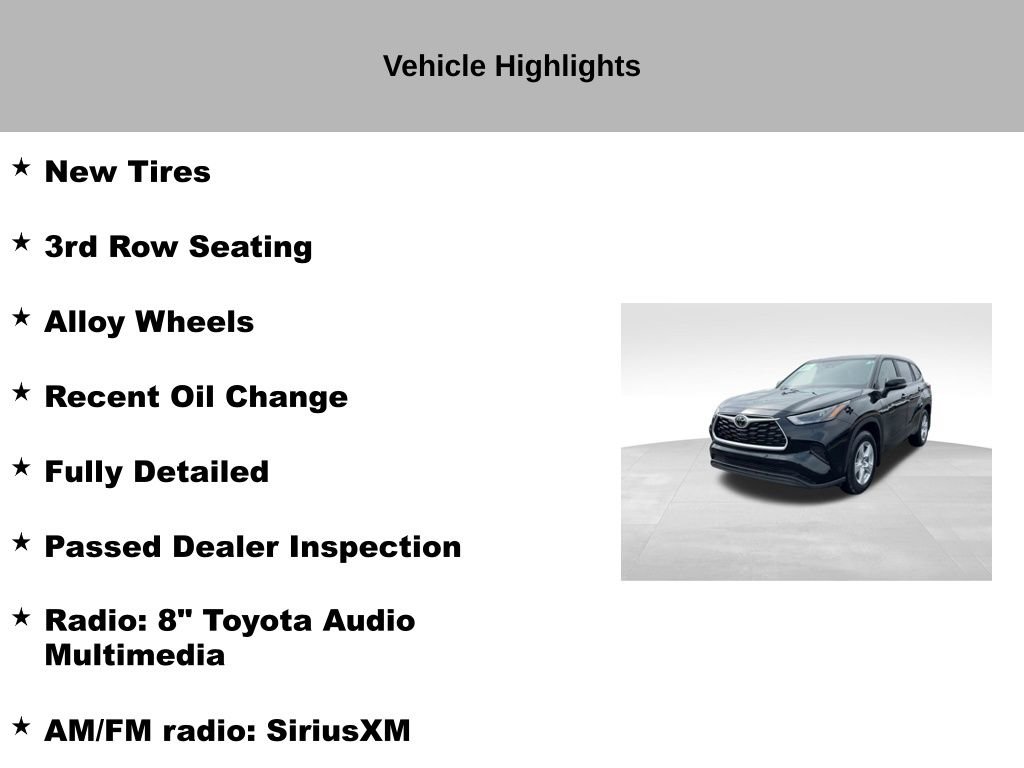 Vehicle Highlights

★ New Tires

★ 3rd Row Seating

★ Alloy Wheels

★ Recent Oil Change

★ Fully Detailed

★ Passed Dealer Inspection

★ Radio: 8" Toyota Audio Multimedia

★ AM/FM radio: SiriusXM